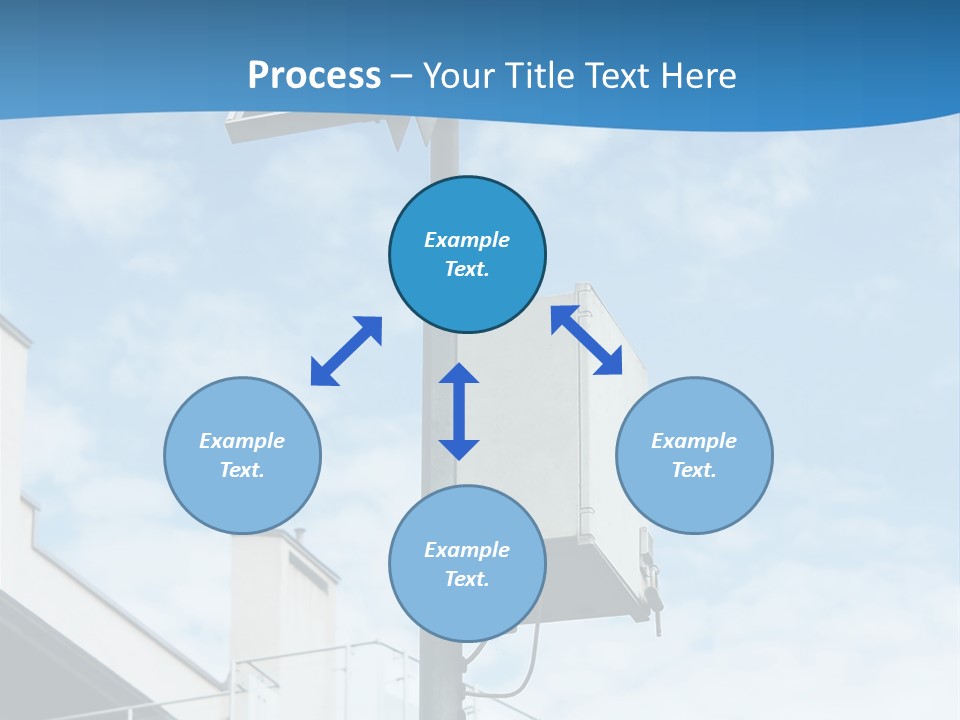 Process – Your Title Text Here

Example Text.

Example Text.

Example Text.

Example Text.